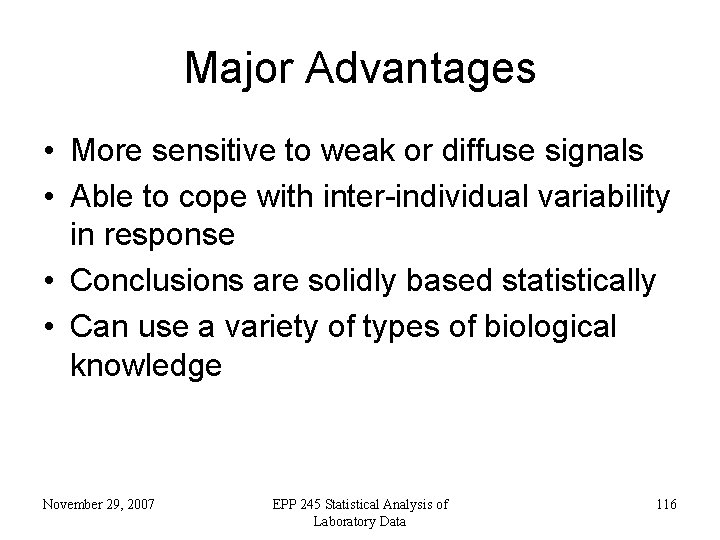 Major Advantages

• More sensitive to weak or diffuse signals
• Able to cope with inter-individual variability in response
• Conclusions are solidly based statistically
• Can use a variety of types of biological knowledge

November 29, 2007

EPP 245 Statistical Analysis of Laboratory Data

116